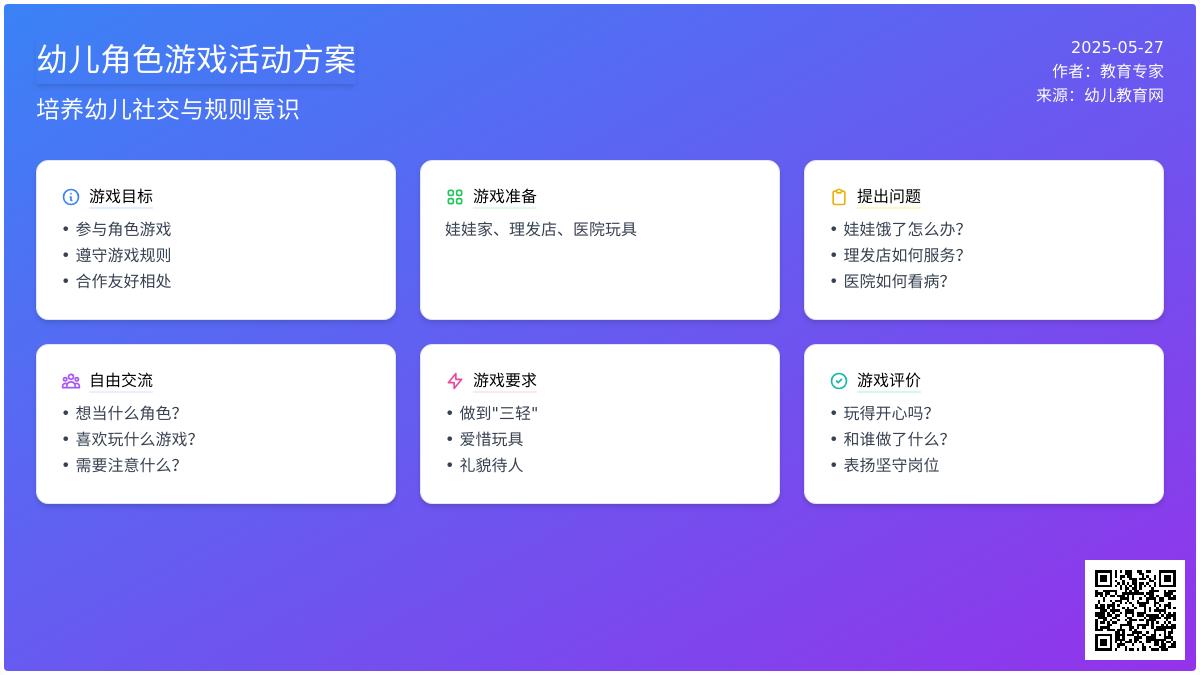 幼儿角色游戏活动方案

培养幼儿社交与规则意识

2025-05-27
作者：教育专家
来源：幼儿教育网

游戏目标
• 参与角色游戏
• 遵守游戏规则
• 合作友好相处

游戏准备
娃娃家、理发店、医院玩具

提出问题
• 娃娃饿了怎么办?
• 理发店如何服务?
• 医院如何看病?

自由交流
• 想当什么角色?
• 喜欢玩什么游戏?
• 需要注意什么?

游戏要求
• 做到"三轻"
• 爱惜玩具
• 礼貌待人

游戏评价
• 玩得开心吗?
• 和谁做了什么?
• 表扬坚守岗位